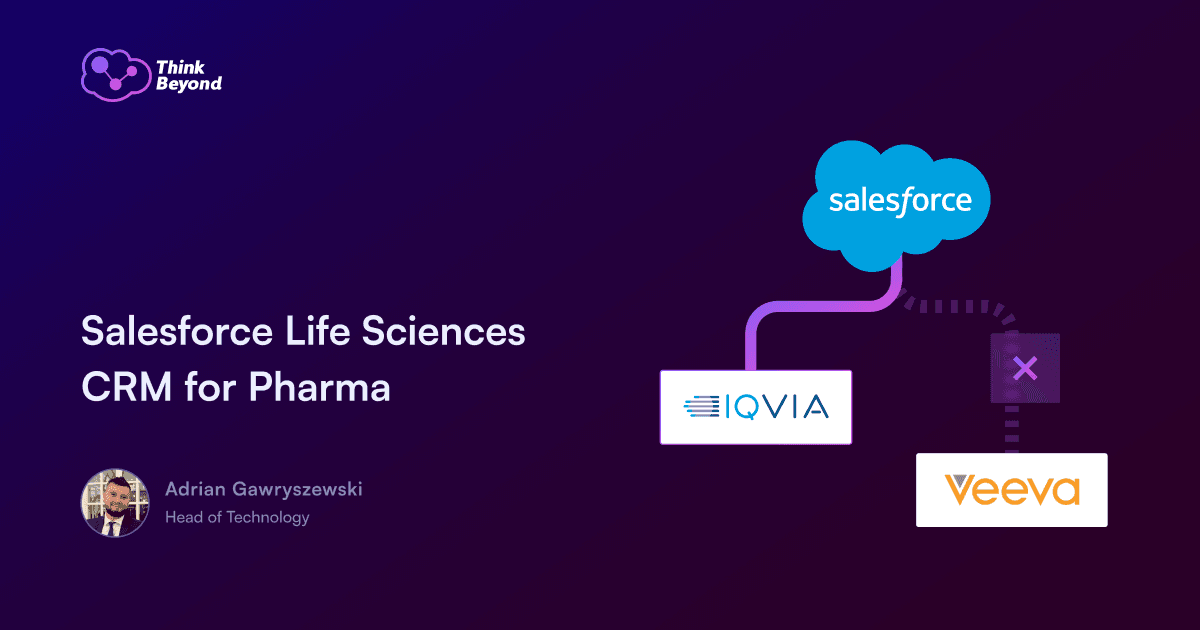 Think Beyond

Salesforce Life Sciences CRM for Pharma

Adrian Gawryszewski
Head of Technology

salesforce

IQVIA

Veeva